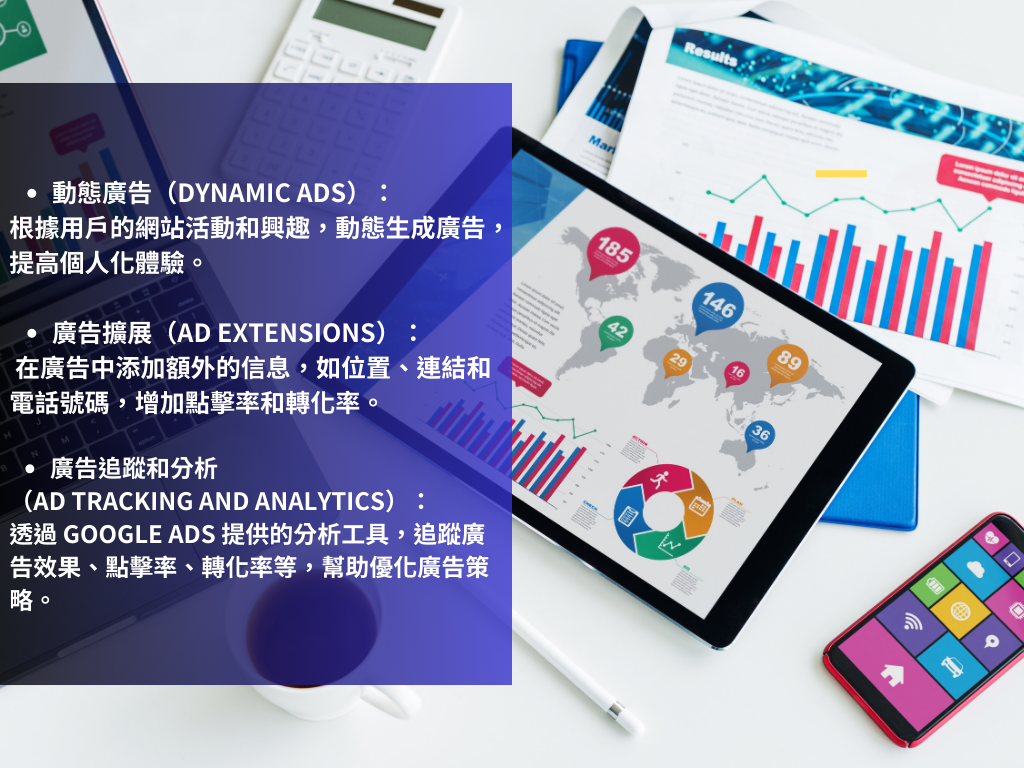 • 動態廣告（DYNAMIC ADS）：
根據用戶的網站活動和興趣，動態生成廣告，提高個人化體驗。

• 廣告擴展（AD EXTENSIONS）：
在廣告中添加額外的信息，如位置、連結和電話號碼，增加點擊率和轉化率。

• 廣告追蹤和分析
（AD TRACKING AND ANALYTICS）：
透過 GOOGLE ADS 提供的分析工具，追蹤廣告效果、點擊率、轉化率等，幫助優化廣告策略。

Results

185
146
42
29
16
89
36